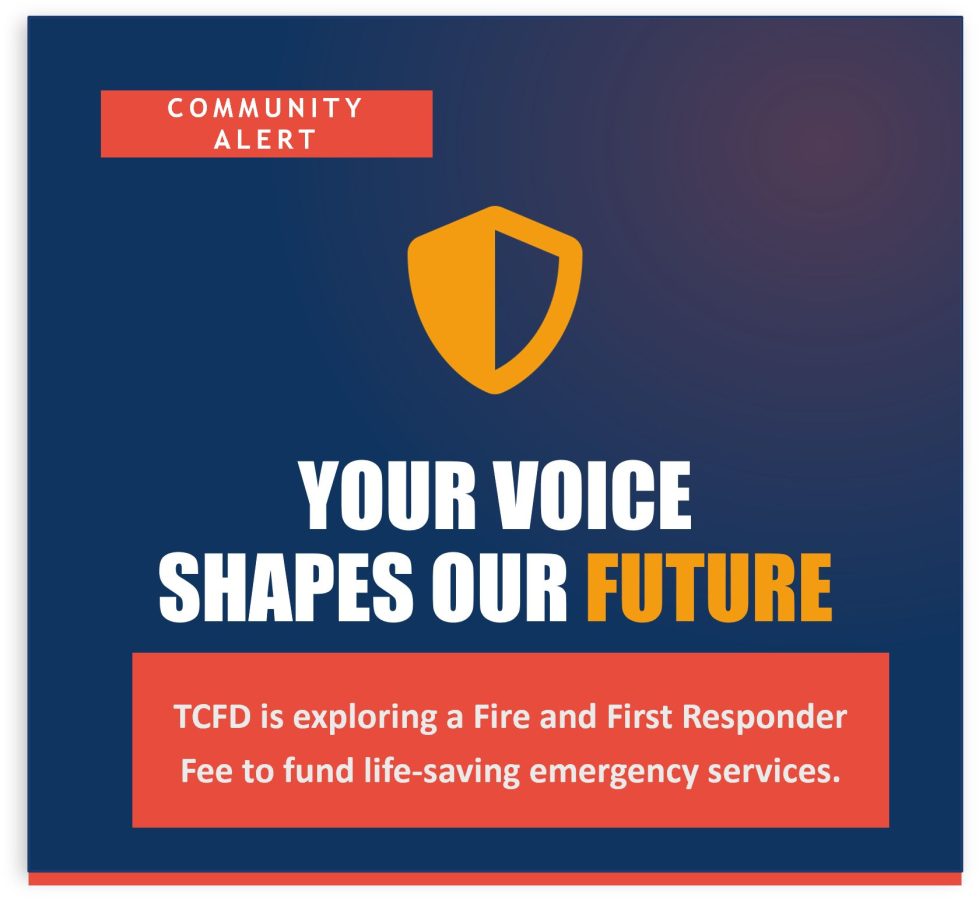 COMMUNITY ALERT

YOUR VOICE SHAPES OUR FUTURE

TCFD is exploring a Fire and First Responder Fee to fund life-saving emergency services.